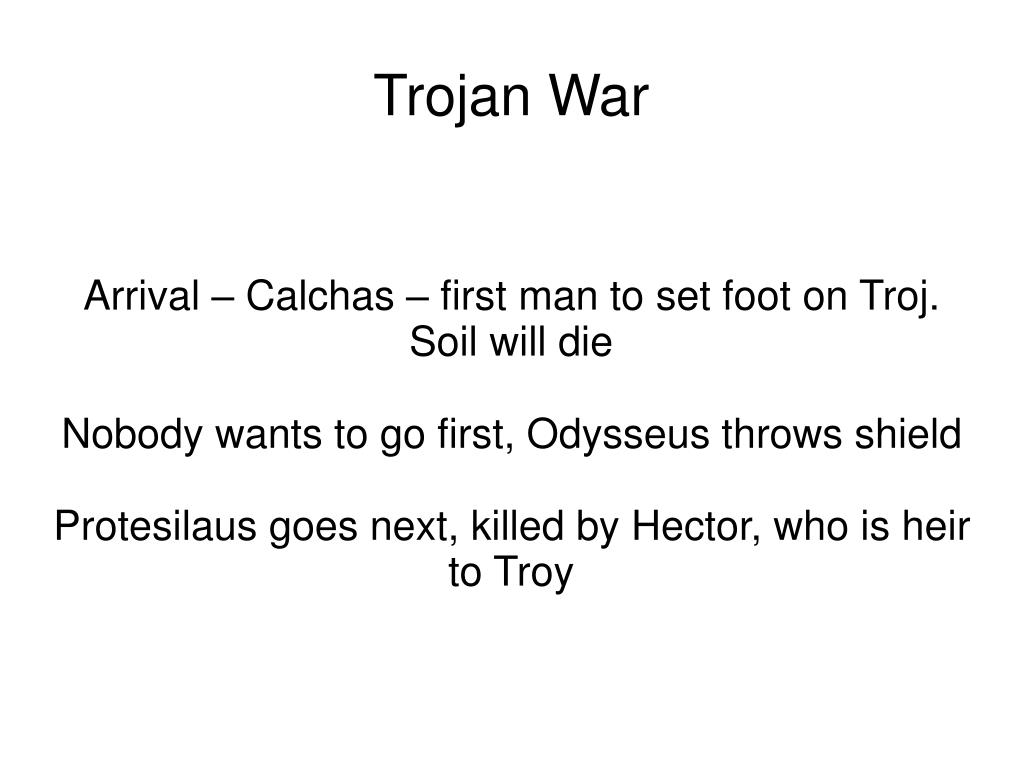 Trojan War

Arrival – Calchas – first man to set foot on Troj. Soil will die

Nobody wants to go first, Odysseus throws shield

Protesilaus goes next, killed by Hector, who is heir to Troy